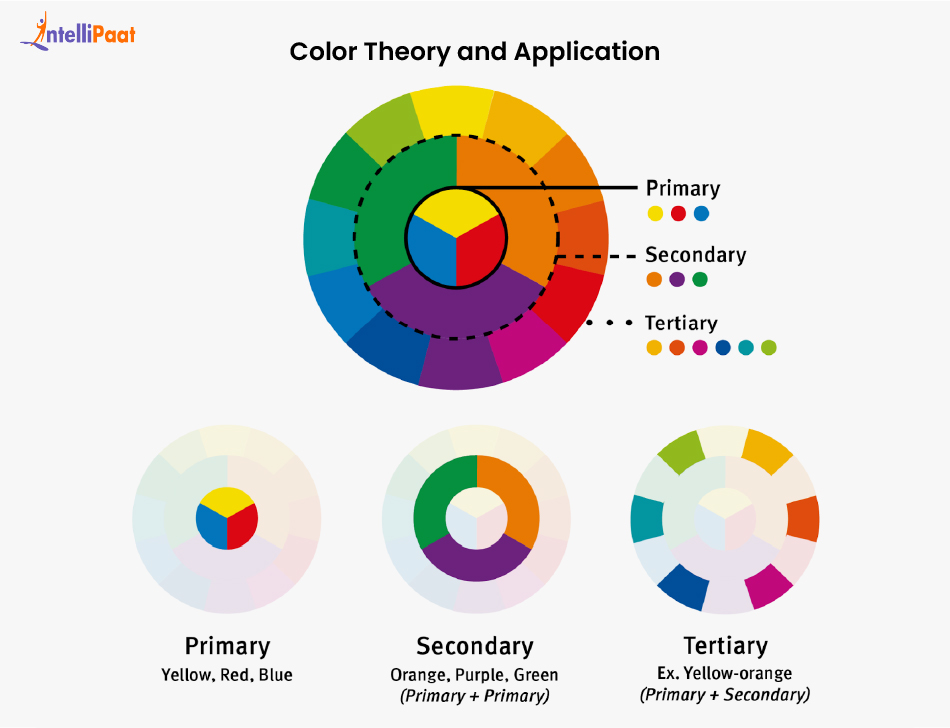 IntelliPaat

Color Theory and Application

Primary

Secondary

Tertiary

Primary
Yellow, Red, Blue

Secondary
Orange, Purple, Green
(Primary + Primary)

Tertiary
Ex. Yellow-orange
(Primary + Secondary)